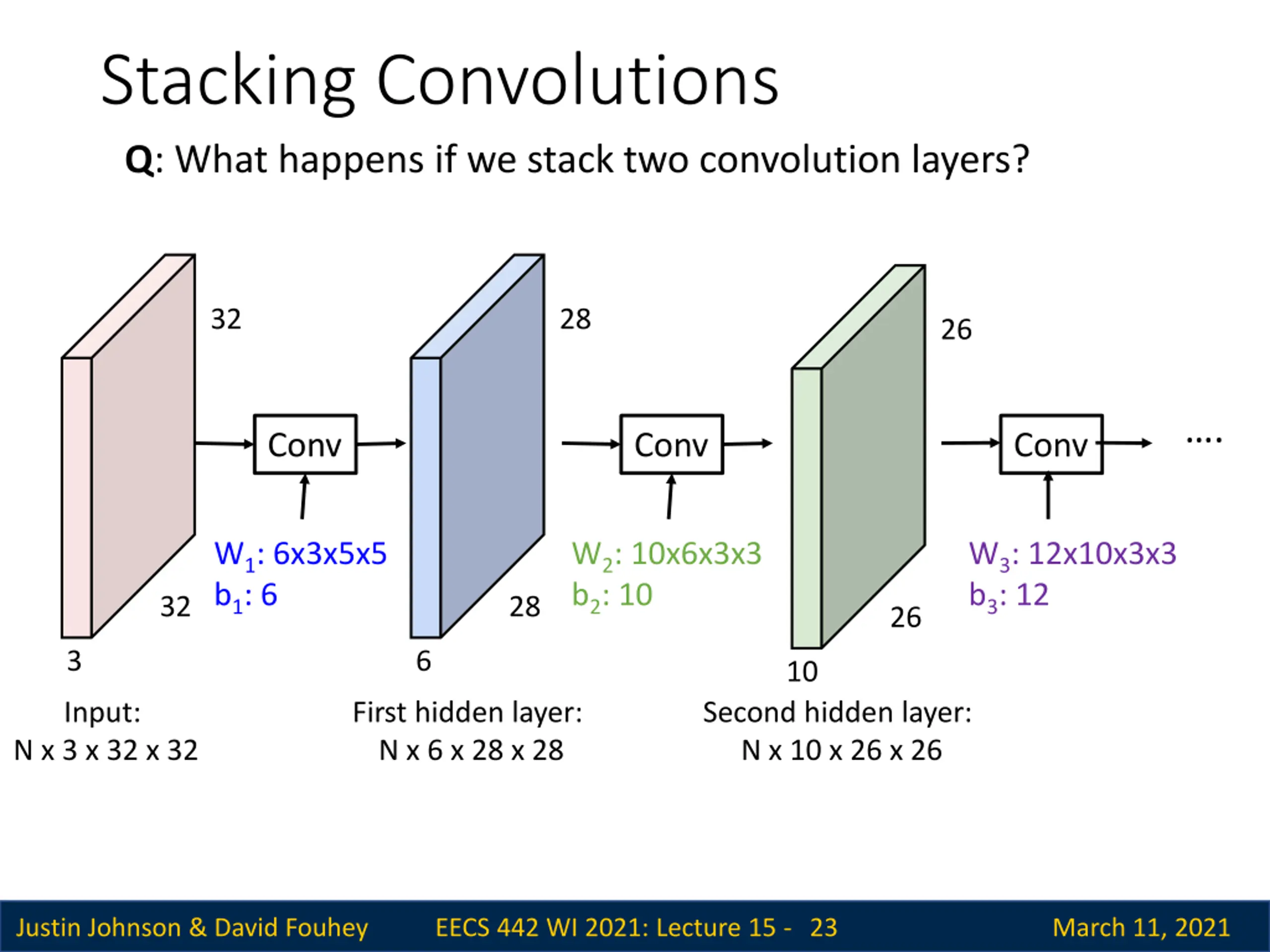 Stacking Convolutions

Q: What happens if we stack two convolution layers?

32

32

3

Conv

$W_1$: 6x3x5x5
$b_1$: 6

28

28

6

Conv

$W_2$: 10x6x3x3
$b_2$: 10

26

26

10

Conv

$W_3$: 12x10x3x3
$b_3$: 12

....

Input:
N x 3 x 32 x 32

First hidden layer:
N x 6 x 28 x 28

Second hidden layer:
N x 10 x 26 x 26

Justin Johnson & David Fouhey EECS 442 WI 2021: Lecture 15 - 23 March 11, 2021